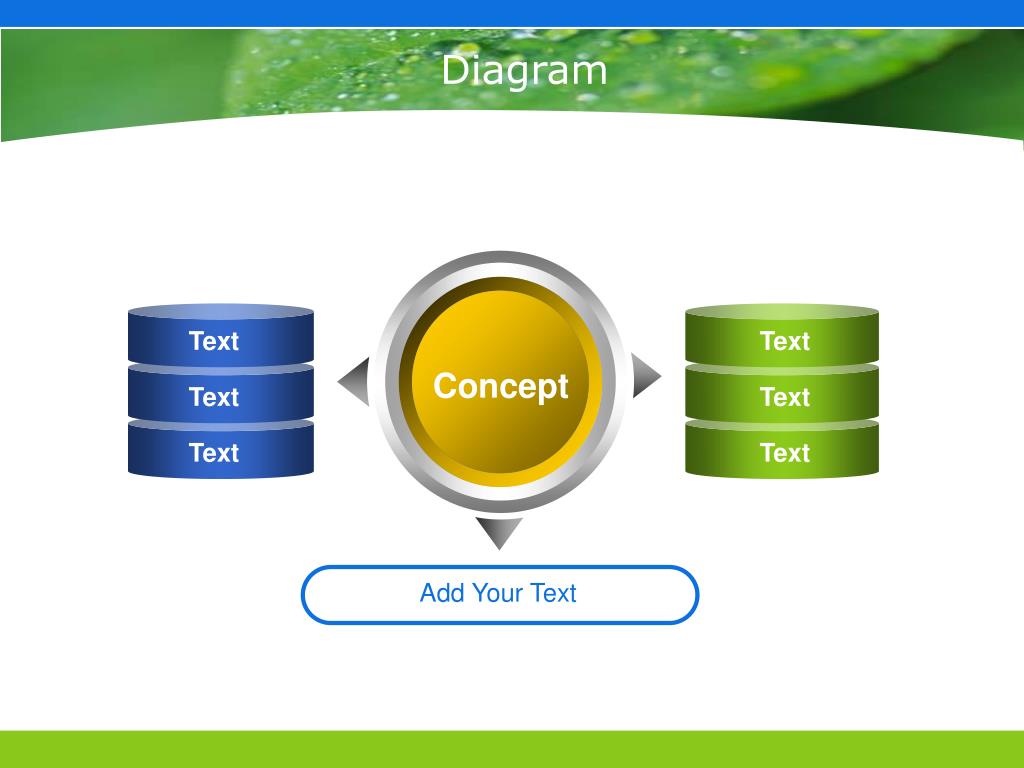 Diagram

Text
Text
Text

Concept

Text
Text
Text

Add Your Text